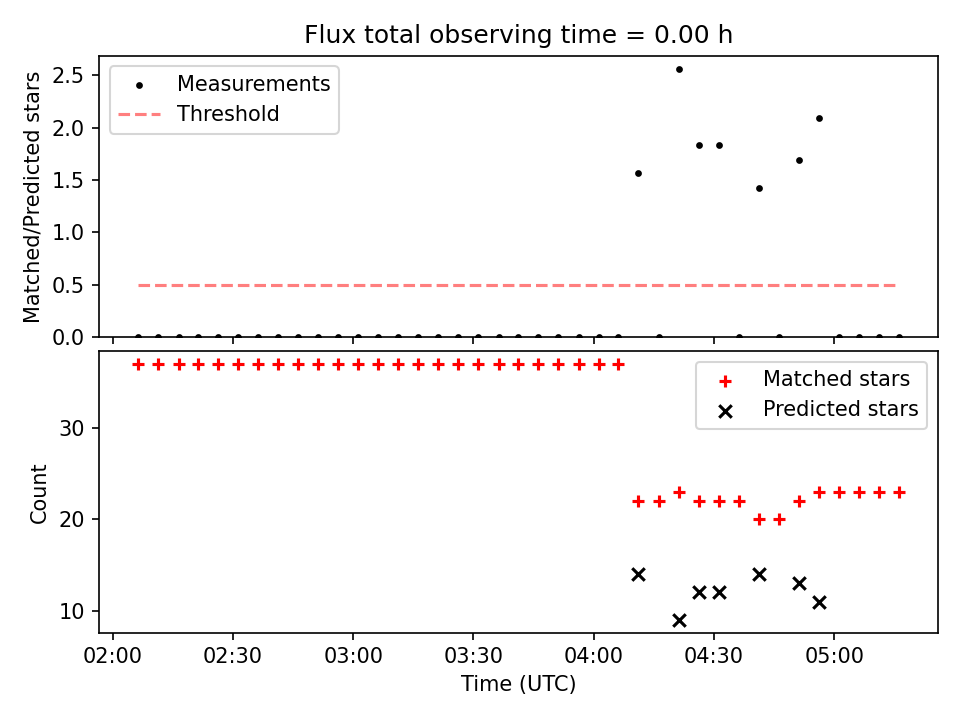 Flux total observing time = 0.00 h

Matched/Predicted stars

2.5
2.0
1.5
1.0
0.5
0.0

Measurements
Threshold

Count

30
20
10

Matched stars
Predicted stars

02:00 02:30 03:00 03:30 04:00 04:30 05:00

Time (UTC)